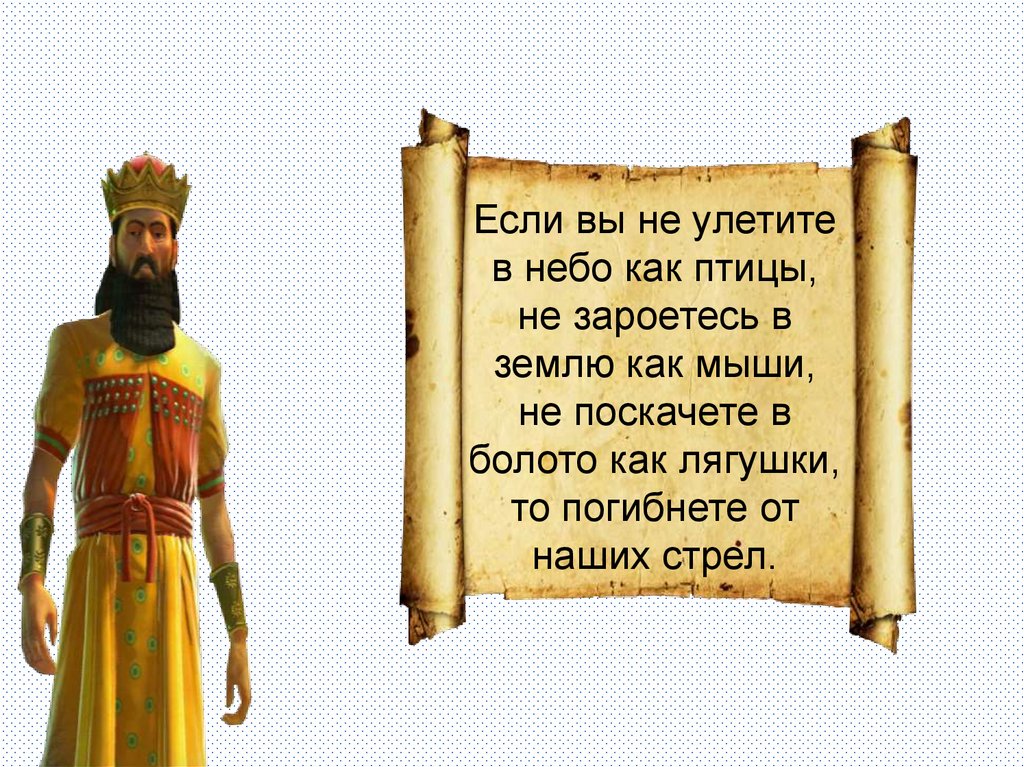 Если вы не улетите в небо как птицы, не зароетесь в землю как мыши, не поскачете в болото как лягушки, то погибнете от наших стрел.